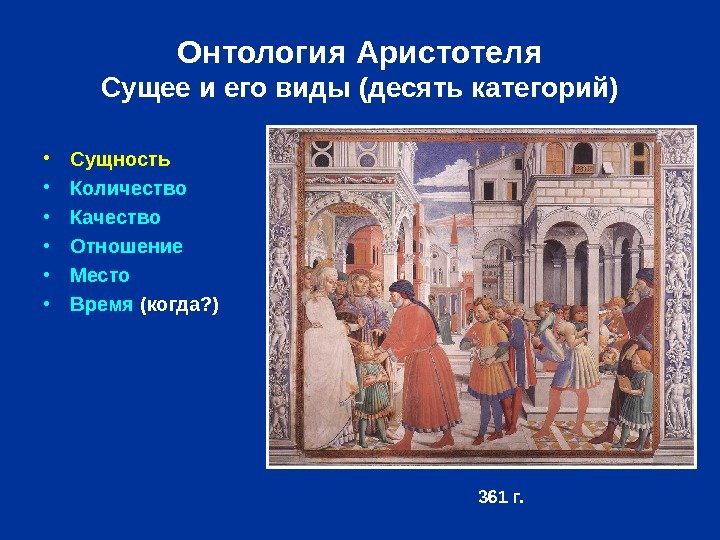 Онтология Аристотеля
Сущее и его виды (десять категорий)

• Сущность
• Количество
• Качество
• Отношение
• Место
• Время (когда?)

361 г.